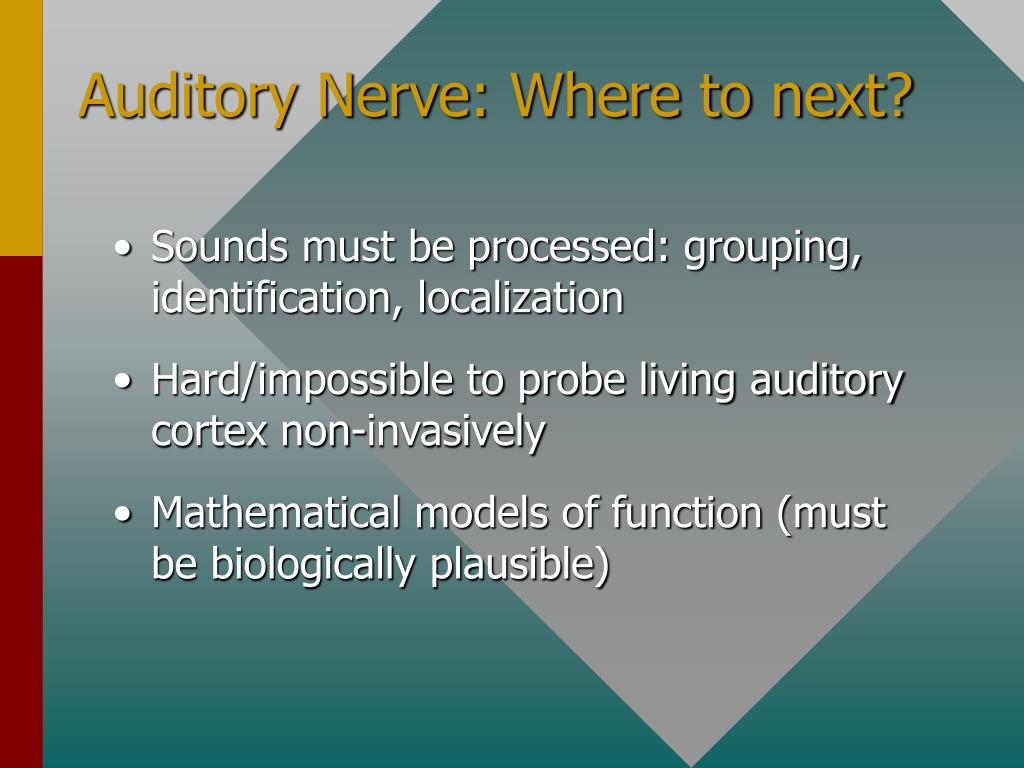 Auditory Nerve: Where to next?

• Sounds must be processed: grouping, identification, localization

• Hard/impossible to probe living auditory cortex non-invasively

• Mathematical models of function (must be biologically plausible)